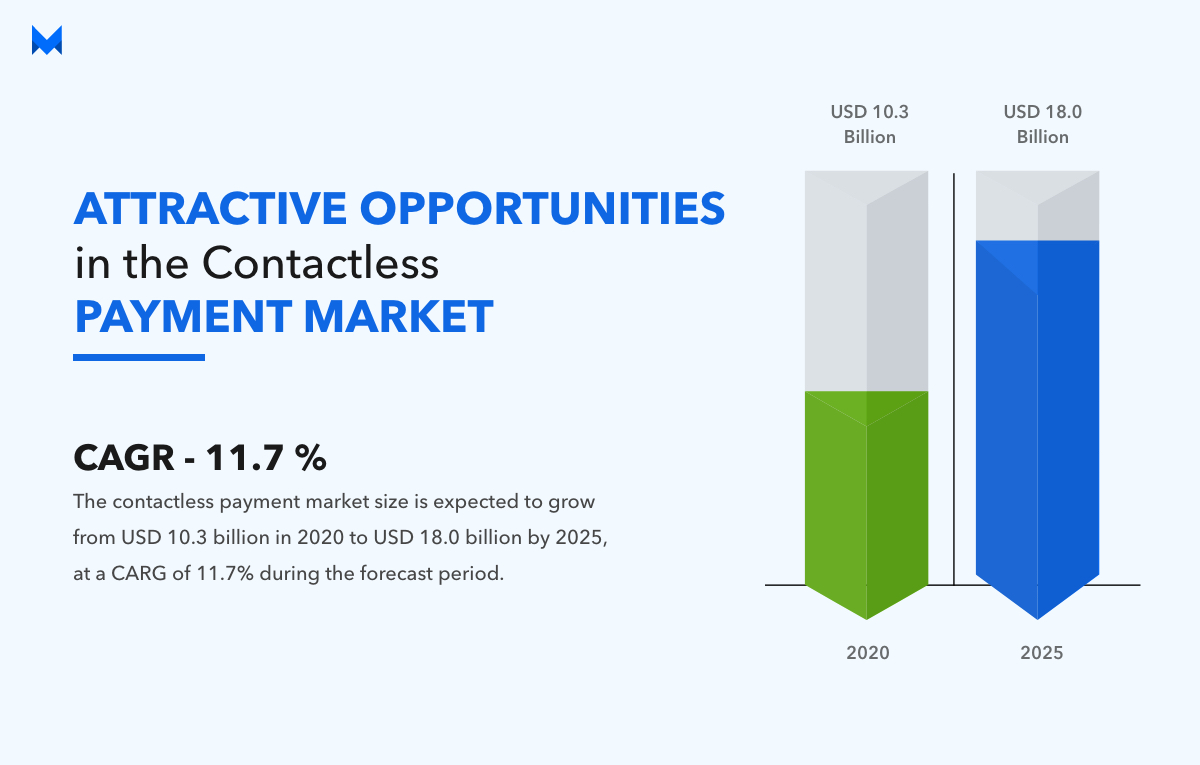 ATTRACTIVE OPPORTUNITIES in the Contactless PAYMENT MARKET

CAGR - 11.7 %

The contactless payment market size is expected to grow from USD 10.3 billion in 2020 to USD 18.0 billion by 2025, at a CARG of 11.7% during the forecast period.

USD 10.3 Billion

USD 18.0 Billion

2020

2025